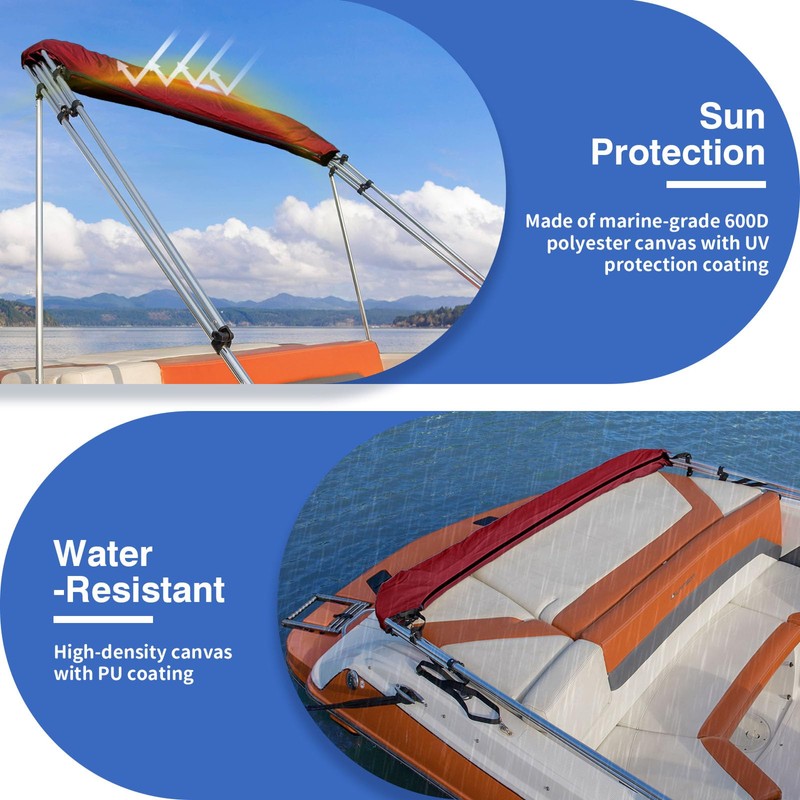 Sun Protection

Made of marine-grade 600D polyester canvas with UV protection coating

Water -Resistant

High-density canvas with PU coating